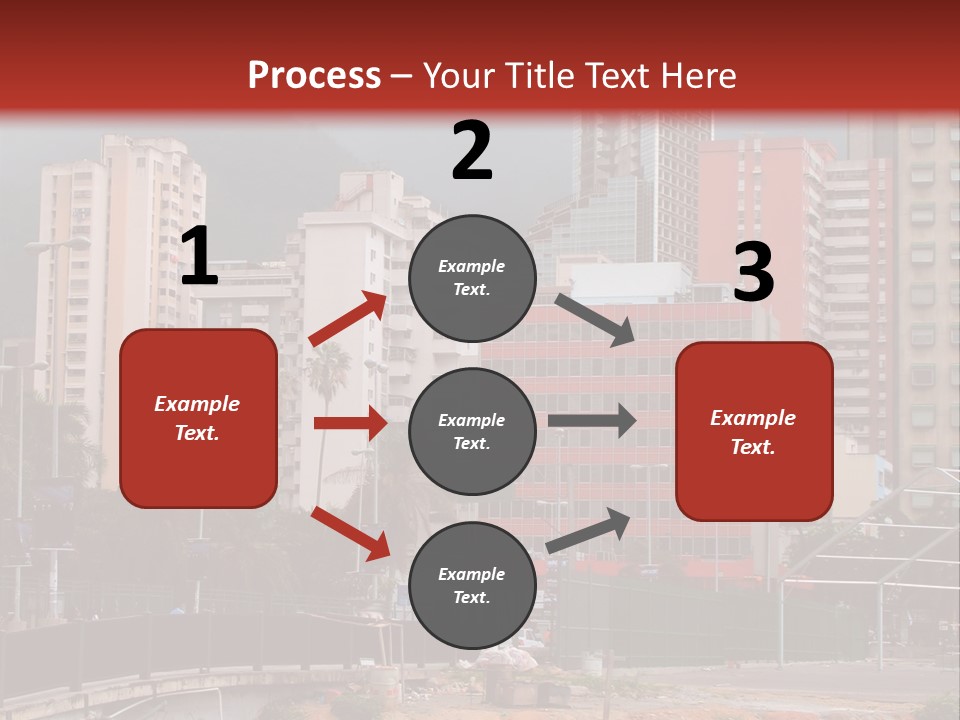 Process – Your Title Text Here

1

Example Text.

2

Example Text.

Example Text.

Example Text.

3

Example Text.